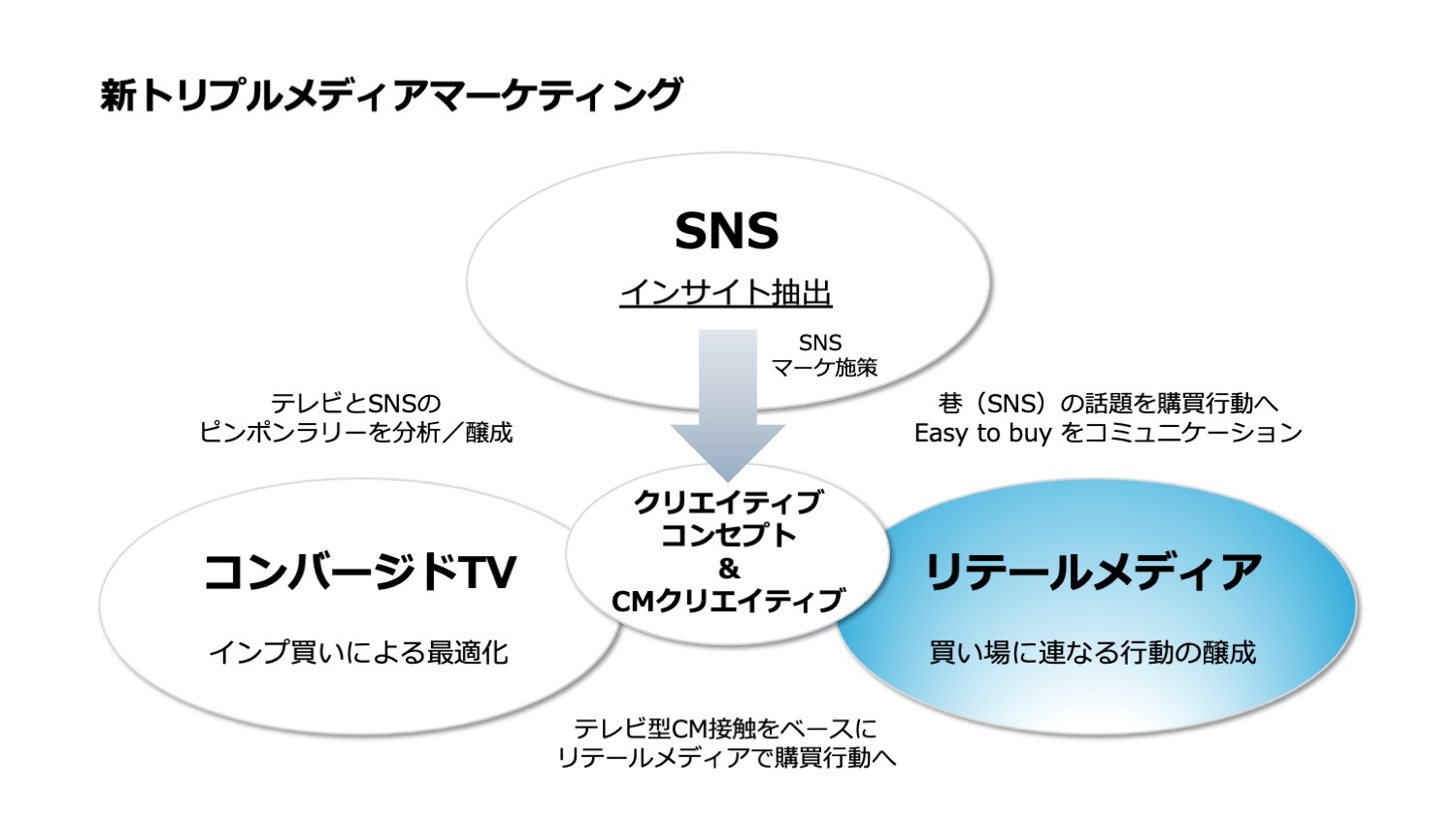 新トリプルメディアマーケティング

SNS

インサイト抽出

SNS
マーケ施策

テレビとSNSの
ピンポンラリーを分析／醸成

巷（SNS）の話題を購買行動へ
Easy to buy をコミュニケーション

クリエイティブ
コンセプト
&
CMクリエイティブ

コンバージドTV

インプ買いによる最適化

リテールメディア

買い場に連なる行動の醸成

テレビ型CM接触をベースに
リテールメディアで購買行動へ